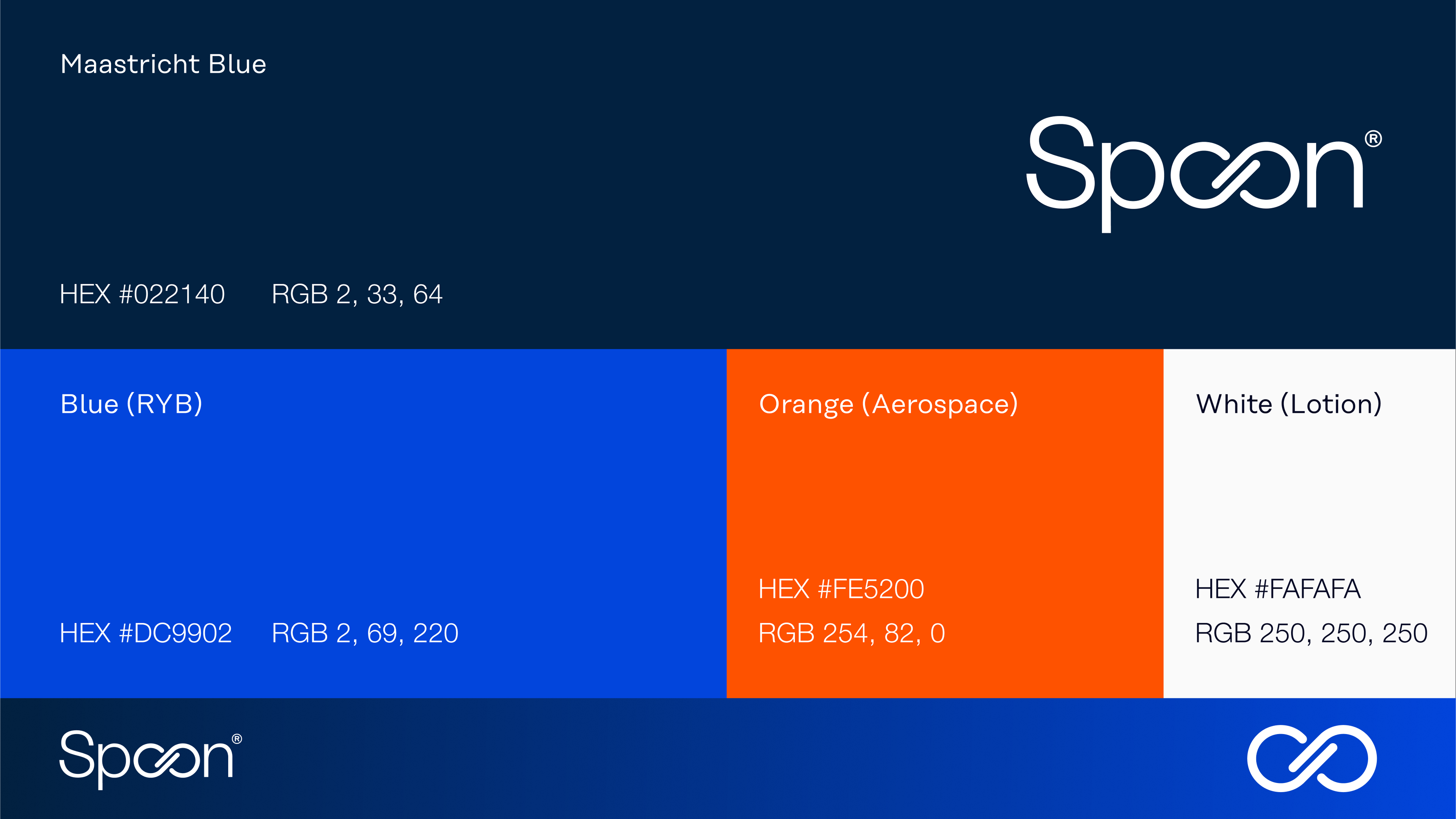 Maastricht Blue

Spoon®

HEX #022140 RGB 2, 33, 64

Blue (RYB)

HEX #DC9902 RGB 2, 69, 220

Orange (Aerospace)

HEX #FE5200

RGB 254, 82, 0

White (Lotion)

HEX #FAFAFA

RGB 250, 250, 250

Spoon®